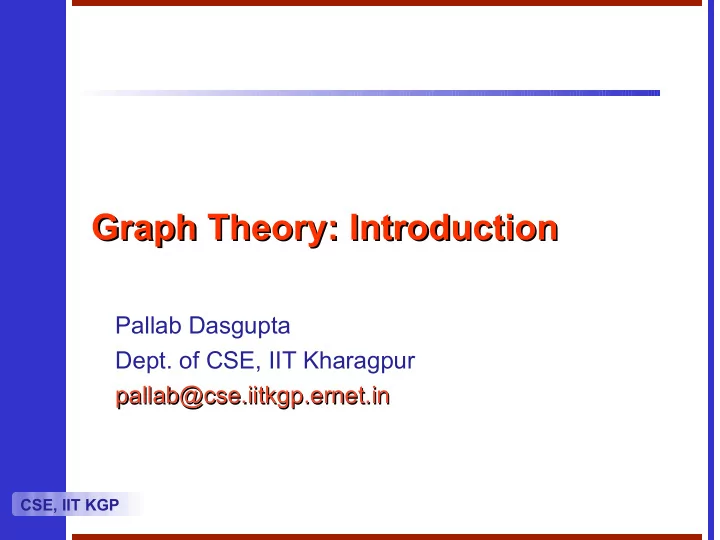 Graph Theory: Introduction

Pallab Dasgupta
Dept. of CSE, IIT Kharagpur
pallab@cse.iitkgp.ernet.in

CSE, IIT KGP